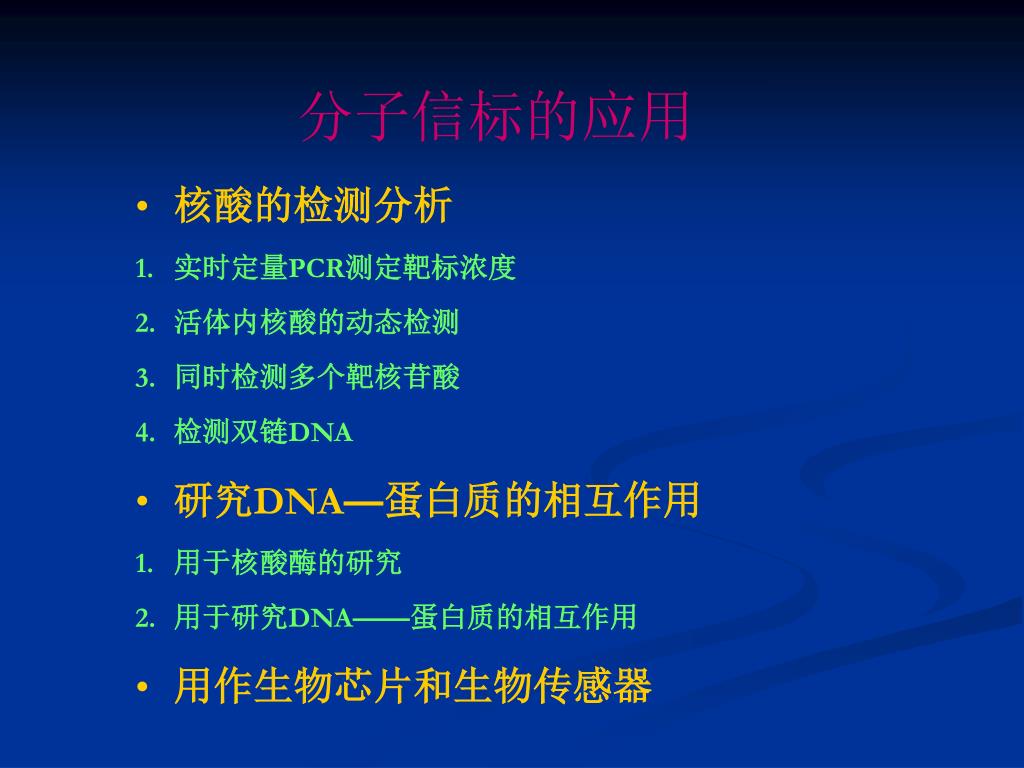 分子信标的应用

• 核酸的检测分析

1. 实时定量PCR测定靶标浓度
2. 活体内核酸的动态检测
3. 同时检测多个靶核苷酸
4. 检测双链DNA

• 研究DNA—蛋白质的相互作用

1. 用于核酸酶的研究
2. 用于研究DNA——蛋白质的相互作用

• 用作生物芯片和生物传感器